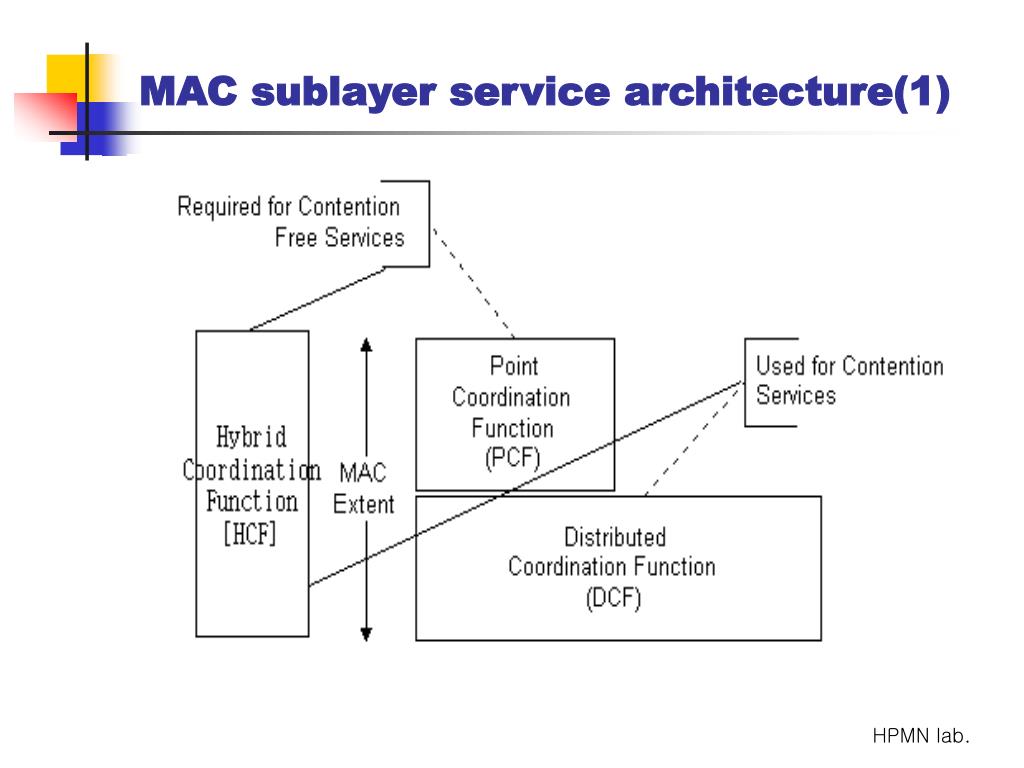 MAC sublayer service architecture(1)

Required for Contention Free Services

Hybrid Coordination Function [HCF]

MAC Extent

Point Coordination Function (PCF)

Used for Contention Services

Distributed Coordination Function (DCF)

HPMN lab.